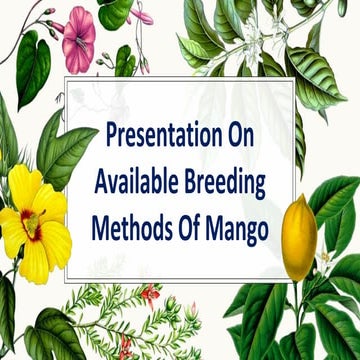 Presentation On
Available Breeding
Methods Of Mango